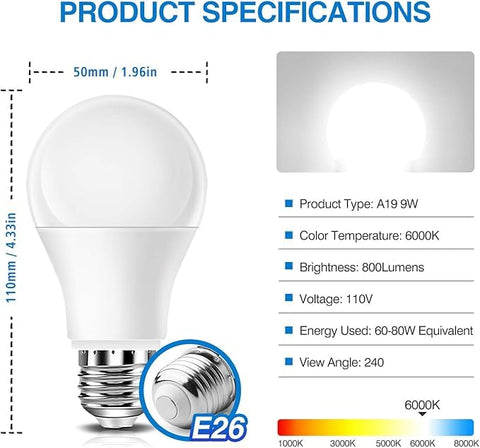 PRODUCT SPECIFICATIONS

50mm / 1.96in

110mm / 4.33in

E26

Product Type: A19 9W

Color Temperature: 6000K

Brightness: 800Lumens

Voltage: 110V

Energy Used: 60-80W Equivalent

View Angle: 240

6000K

1000K 3000K 5000K 6000K 8000K